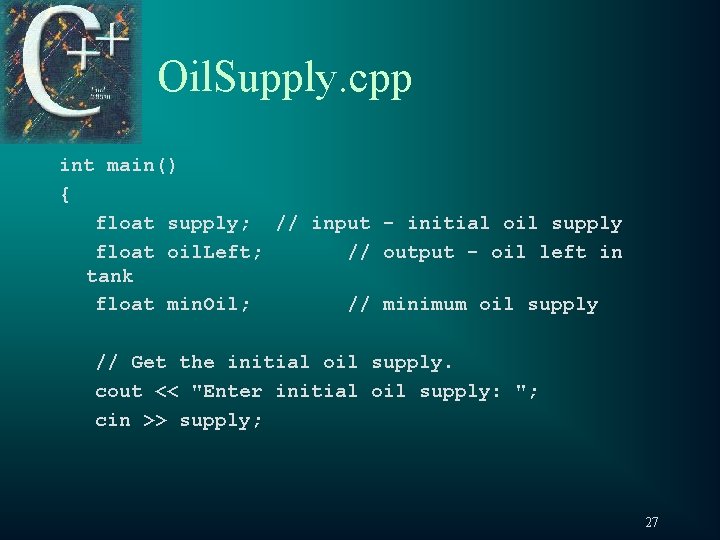 C++

OilSupply.cpp

int main()
{
float supply; // input - initial oil supply
float oilLeft; // output - oil left in tank
float minOil; // minimum oil supply

// Get the initial oil supply.
cout << "Enter initial oil supply: ";
cin >> supply;

27